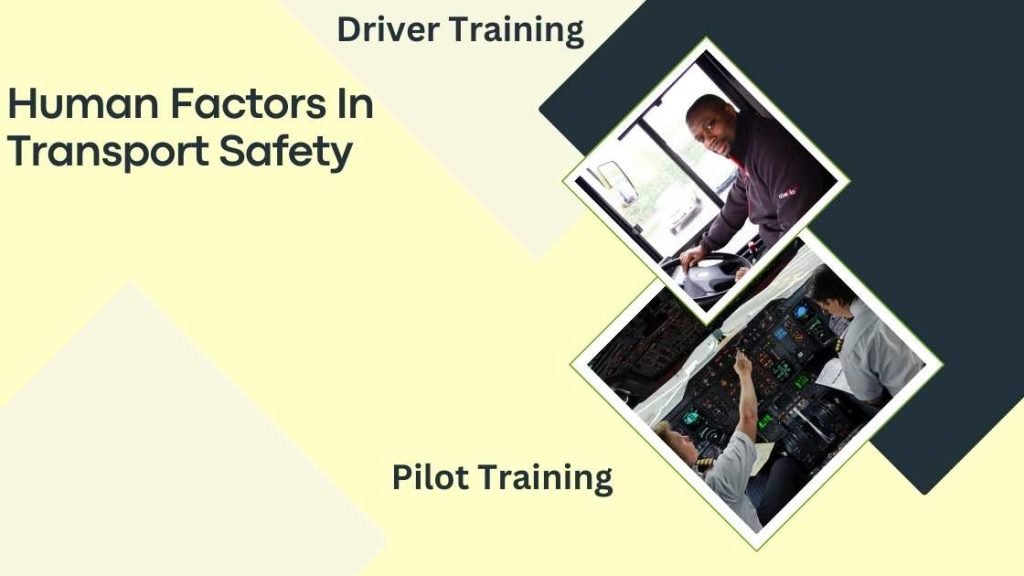 Driver Training

Human Factors In Transport Safety

Pilot Training